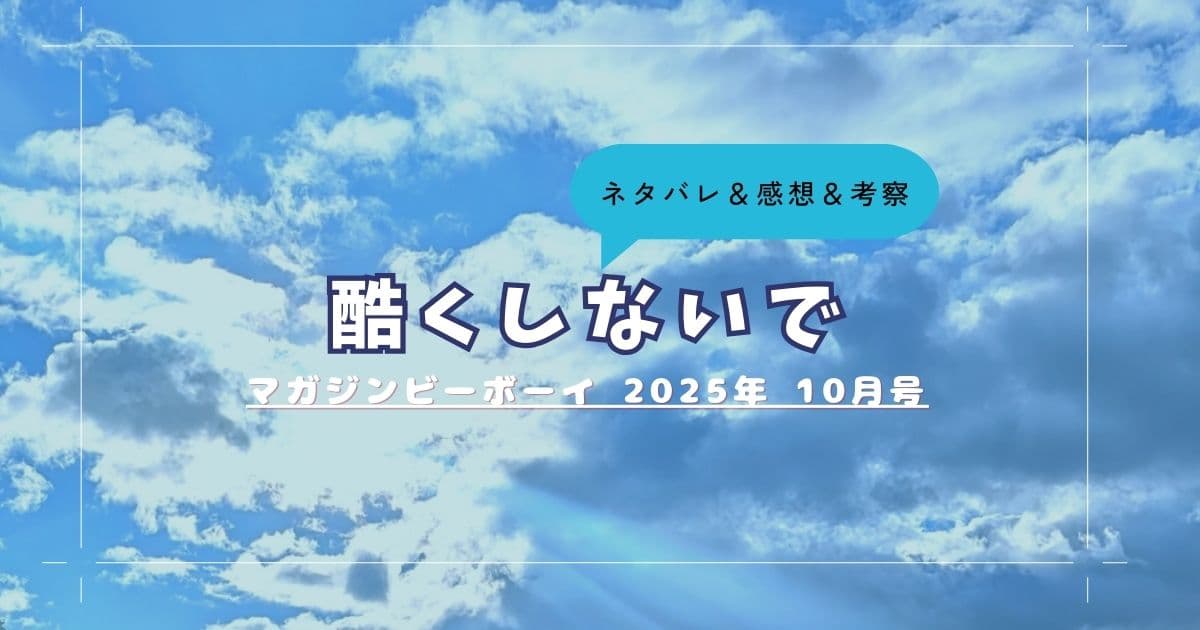 ネタバレ＆感想＆考察

酷くしないで

マガジンビーボーイ 2025年 10月号